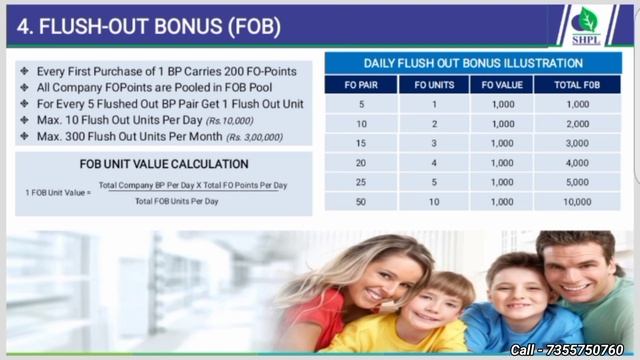 4. FLUSH-OUT BONUS (FOB)

SHPL

Every First Purchase of 1 BP Carries 200 FO-Points
All Company FOPoints are Pooled in FOB Pool
For Every 5 Flushed Out BP Pair Get 1 Flush Out Unit
Max. 10 Flush Out Units Per Day (Rs.10,000)
Max. 300 Flush Out Units Per Month (Rs. 3,00,000)

FOB UNIT VALUE CALCULATION

1 FOB Unit Value = $\frac{\text{Total Company BP Per Day X Total FO Points Per Day}}{\text{Total FOB Units Per Day}}$

DAILY FLUSH OUT BONUS ILLUSTRATION

| FO PAIR | FO UNITS | FO VALUE | TOTAL FOB |
|---|---|---|---|
| 5 | 1 | 1,000 | 1,000 |
| 10 | 2 | 1,000 | 2,000 |
| 15 | 3 | 1,000 | 3,000 |
| 20 | 4 | 1,000 | 4,000 |
| 25 | 5 | 1,000 | 5,000 |
| 50 | 10 | 1,000 | 10,000 |

Call - 7355750760